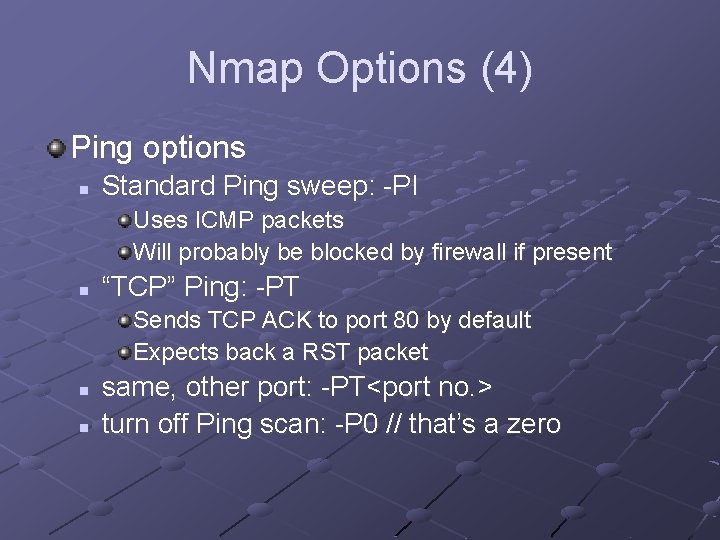 Nmap Options (4)

Ping options

Standard Ping sweep: -PI

Uses ICMP packets

Will probably be blocked by firewall if present

“TCP” Ping: -PT

Sends TCP ACK to port 80 by default

Expects back a RST packet

same, other port: -PT<port no.>

turn off Ping scan: -P0 // that’s a zero